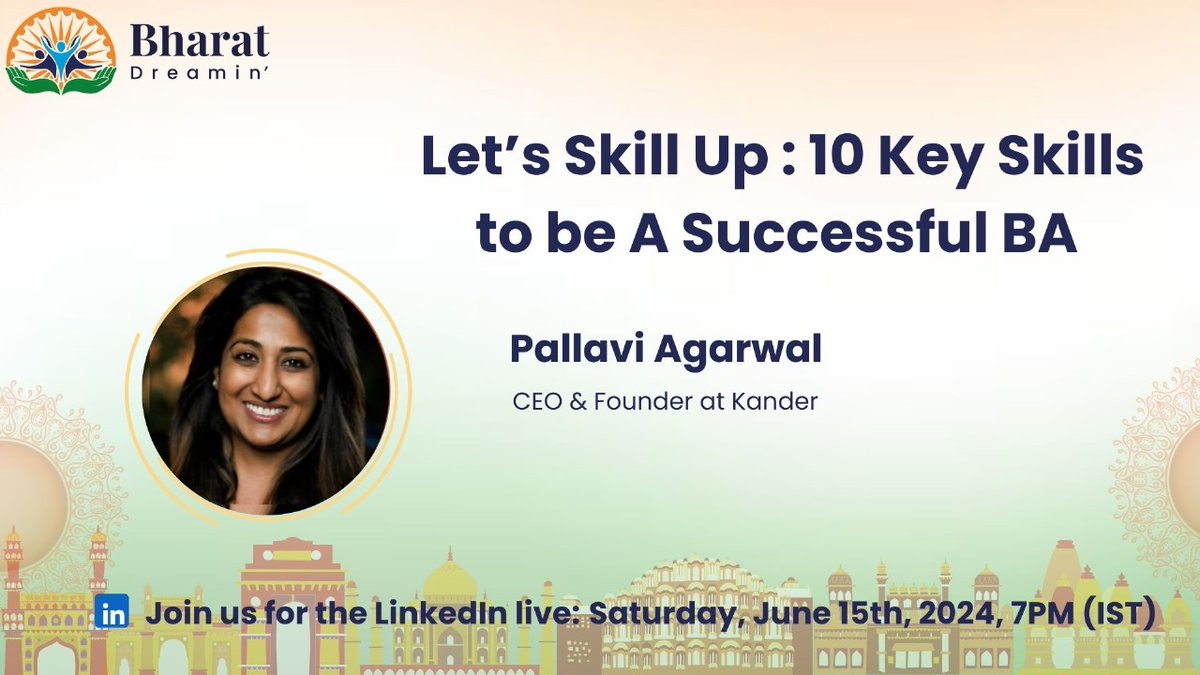 Bharat
Dreamin'

Let's Skill Up : 10 Key Skills to be A Successful BA

Pallavi Agarwal

CEO & Founder at Kander

in Join us for the LinkedIn live: Saturday, June 15th, 2024, 7PM (IST)